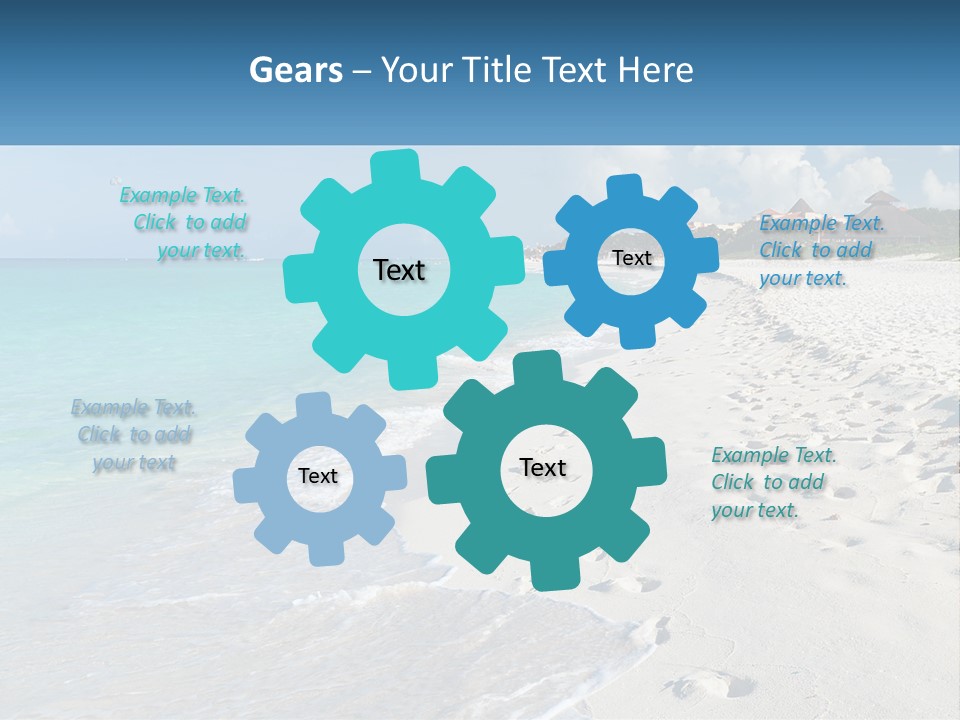 Gears – Your Title Text Here

Example Text. Click to add your text.

Text

Text

Example Text. Click to add your text.

Example Text. Click to add your text

Text

Text

Example Text. Click to add your text.